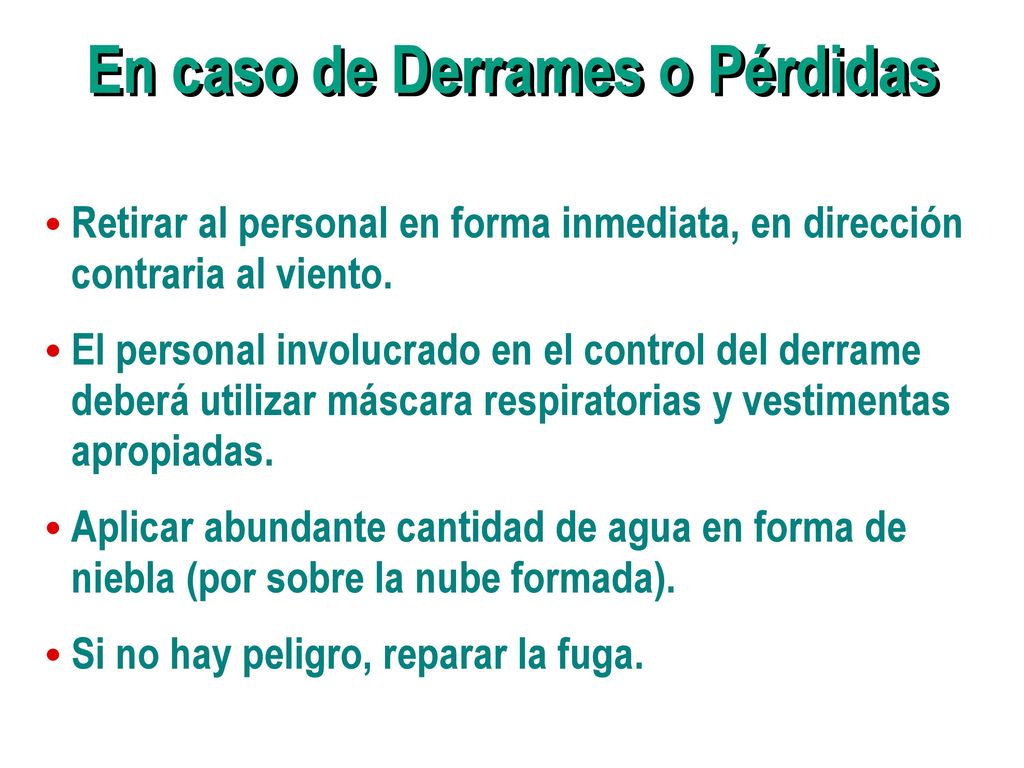 En caso de Derrames o Pérdidas

• Retirar al personal en forma inmediata, en dirección contraria al viento.

• El personal involucrado en el control del derrame deberá utilizar máscara respiratorias y vestimentas apropiadas.

• Aplicar abundante cantidad de agua en forma de niebla (por sobre la nube formada).

• Si no hay peligro, reparar la fuga.